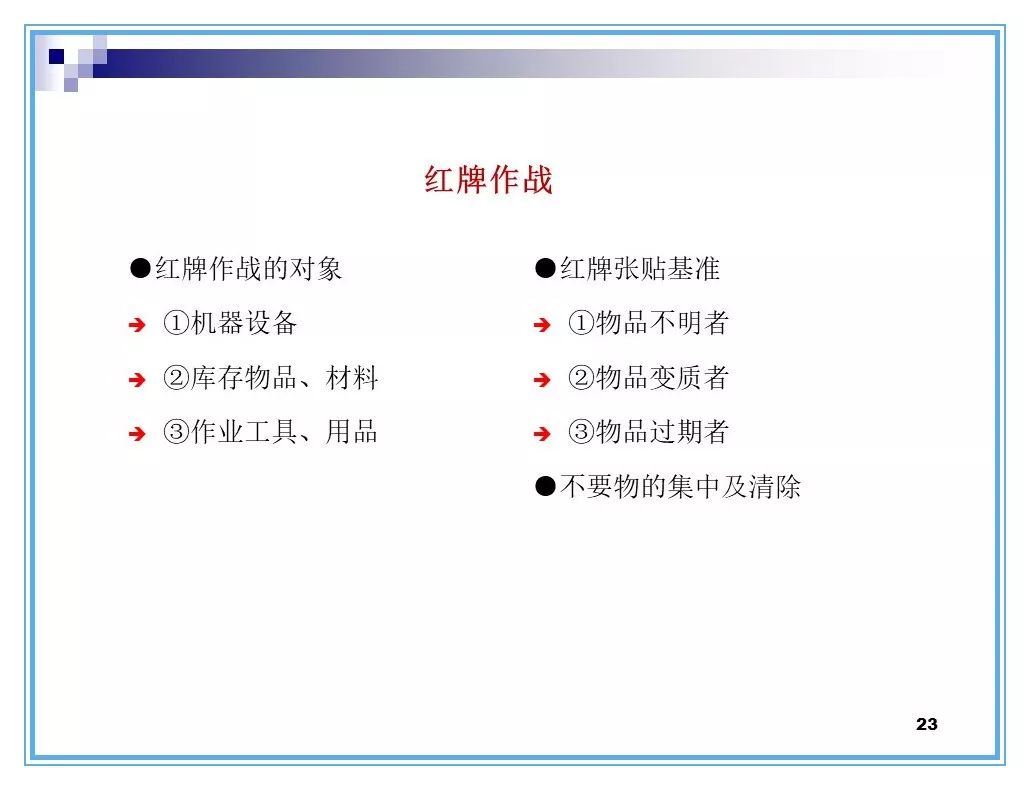 红牌作战

●红牌作战的对象

➔ ①机器设备

➔ ②库存物品、材料

➔ ③作业工具、用品

●红牌张贴基准

➔ ①物品不明者

➔ ②物品变质者

➔ ③物品过期者

●不要物的集中及清除

23